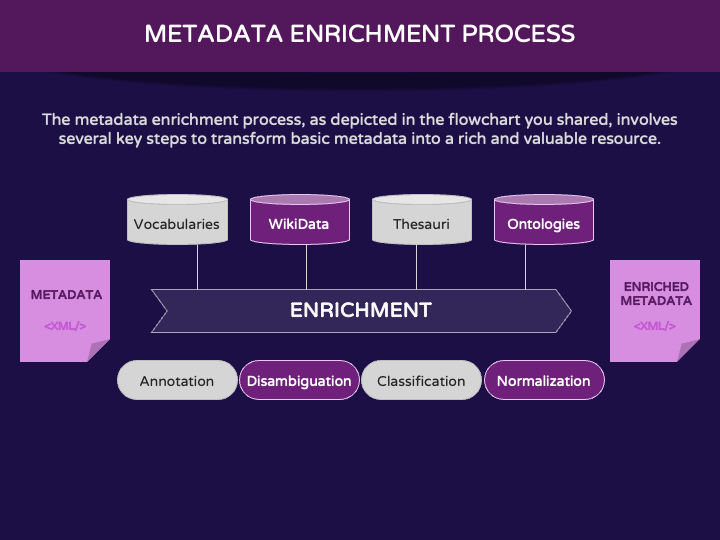 METADATA ENRICHMENT PROCESS

The metadata enrichment process, as depicted in the flowchart you shared, involves several key steps to transform basic metadata into a rich and valuable resource.

Vocabularies

WikiData

Thesauri

Ontologies

METADATA
<XML/>

ENRICHMENT

ENRICHED METADATA
<XML/>

Annotation

Disambiguation

Classification

Normalization